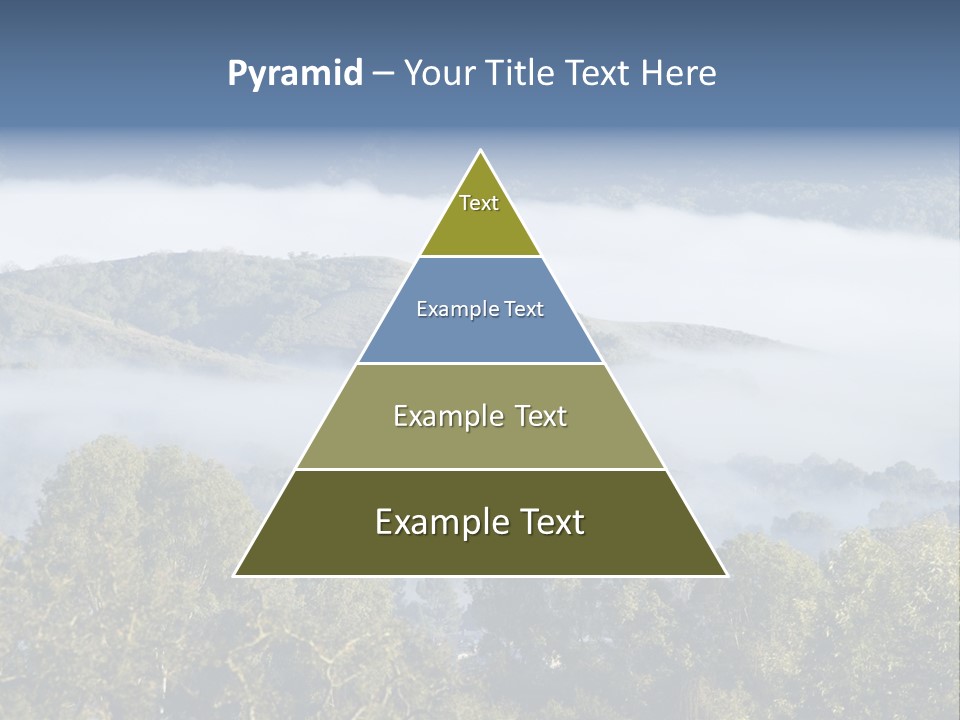 Pyramid – Your Title Text Here

Text

Example Text

Example Text

Example Text